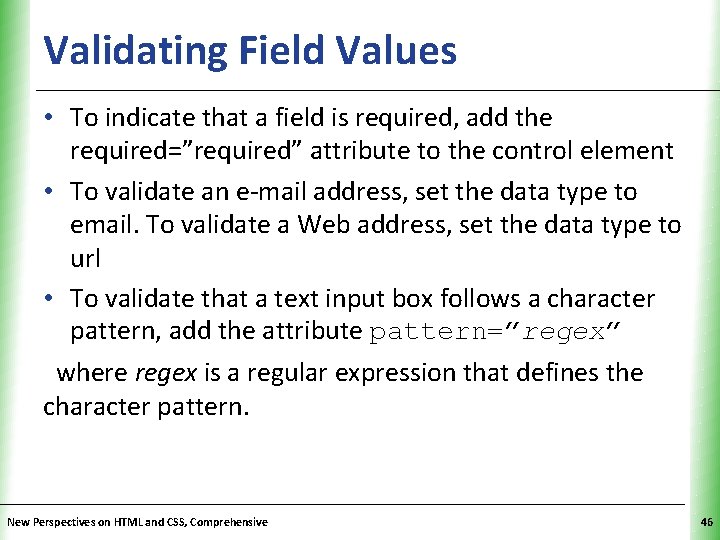 Validating Field Values

• To indicate that a field is required, add the required=”required” attribute to the control element

• To validate an e-mail address, set the data type to email. To validate a Web address, set the data type to url

• To validate that a text input box follows a character pattern, add the attribute pattern=”regex”

where regex is a regular expression that defines the character pattern.

New Perspectives on HTML and CSS, Comprehensive

46